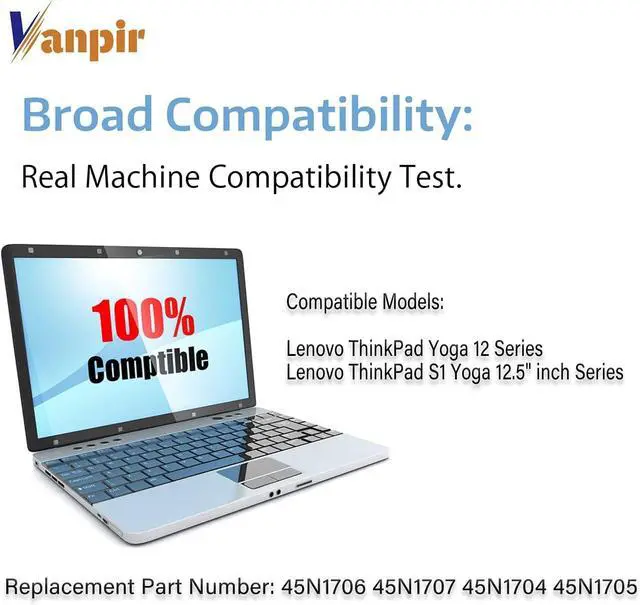 Vanpir

Broad Compatibility:

Real Machine Compatibility Test.

100%
Comptible

Compatible Models:

Lenovo ThinkPad Yoga 12 Series
Lenovo ThinkPad S1 Yoga 12.5" inch Series

Replacement Part Number: 45N1706 45N1707 45N1704 45N1705